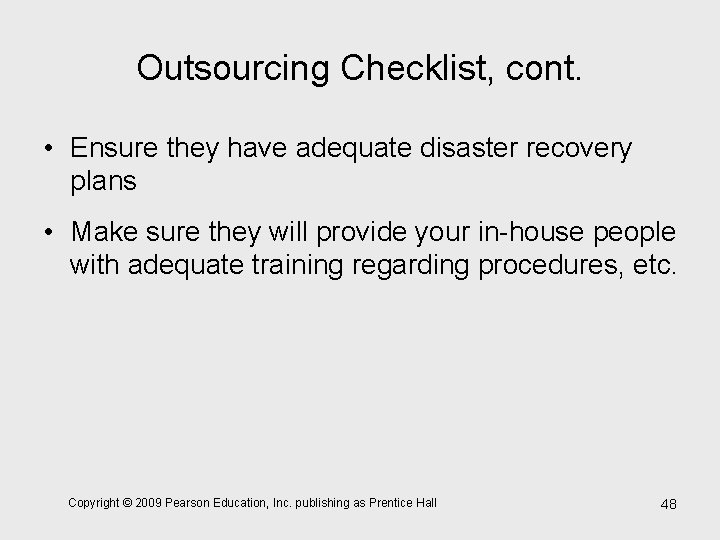 Outsourcing Checklist, cont.

• Ensure they have adequate disaster recovery plans

• Make sure they will provide your in-house people with adequate training regarding procedures, etc.

Copyright © 2009 Pearson Education, Inc. publishing as Prentice Hall

48